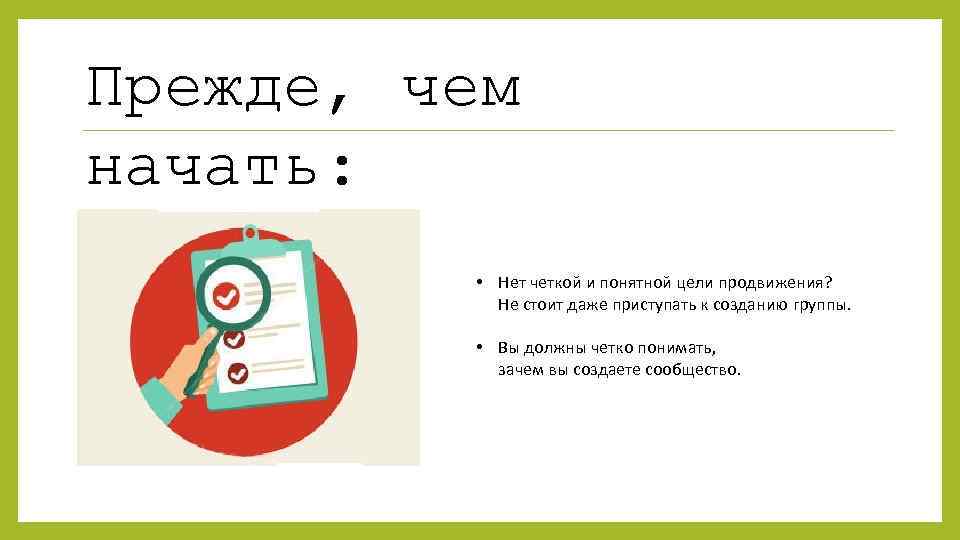 Прежде, чем начать:

• Нет четкой и понятной цели продвижения? Не стоит даже приступать к созданию группы.

• Вы должны четко понимать, зачем вы создаете сообщество.